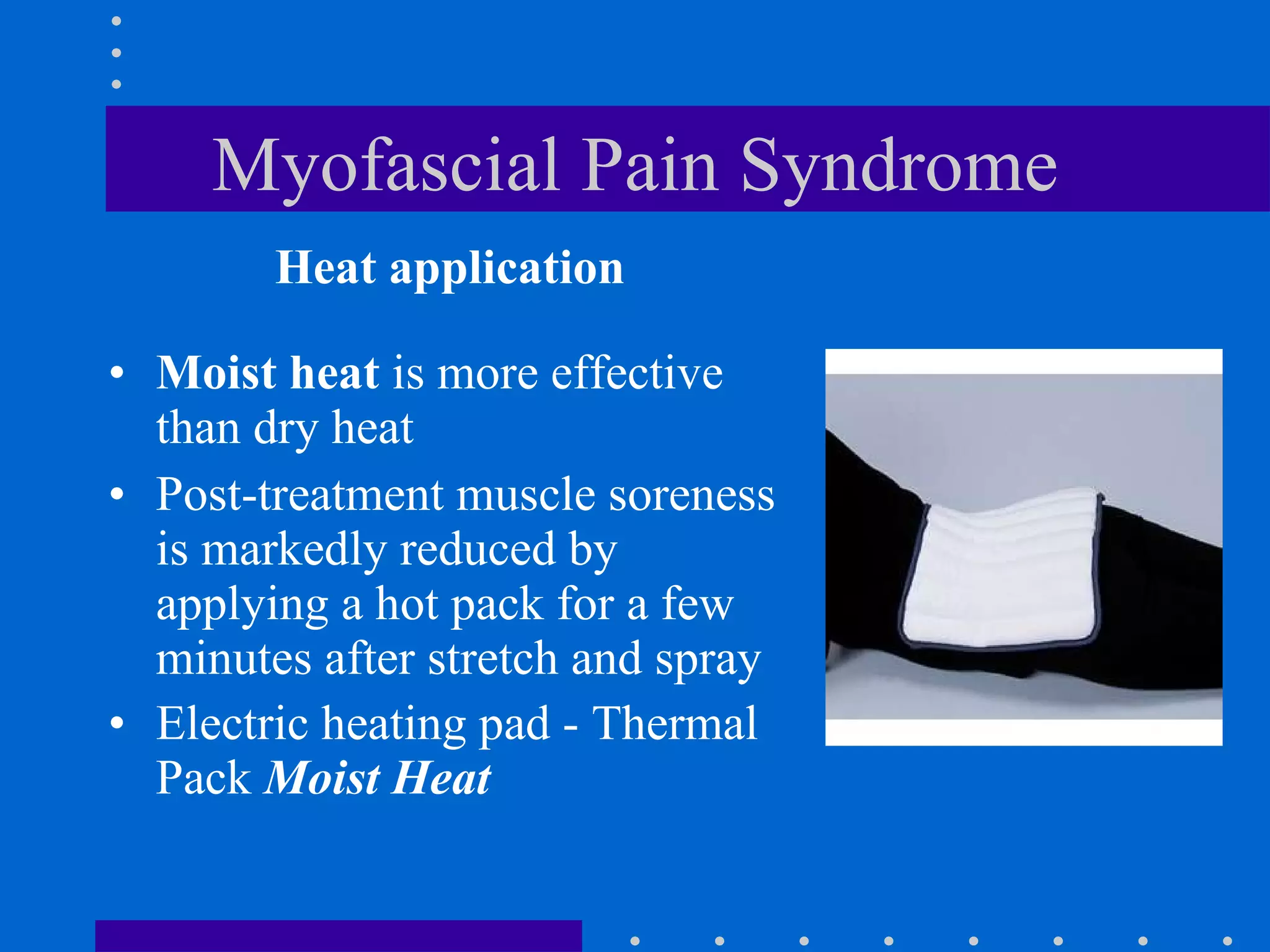 Myofascial Pain Syndrome

Heat application

• Moist heat is more effective than dry heat
• Post-treatment muscle soreness is markedly reduced by applying a hot pack for a few minutes after stretch and spray
• Electric heating pad - Thermal Pack Moist Heat